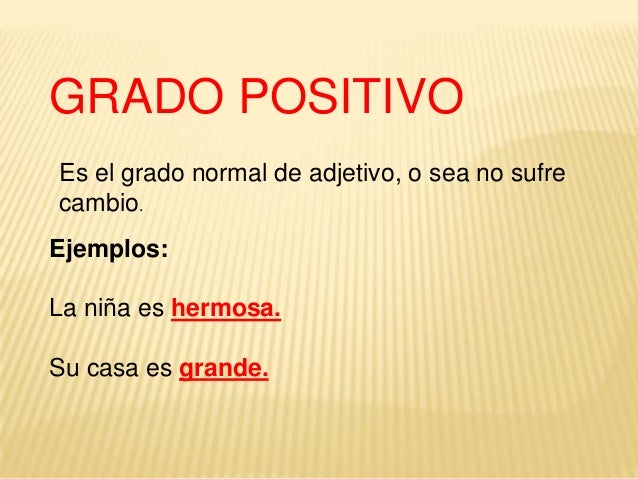 GRADO POSITIVO

Es el grado normal de adjetivo, o sea no sufre cambio.

Ejemplos:

La niña es hermosa.

Su casa es grande.